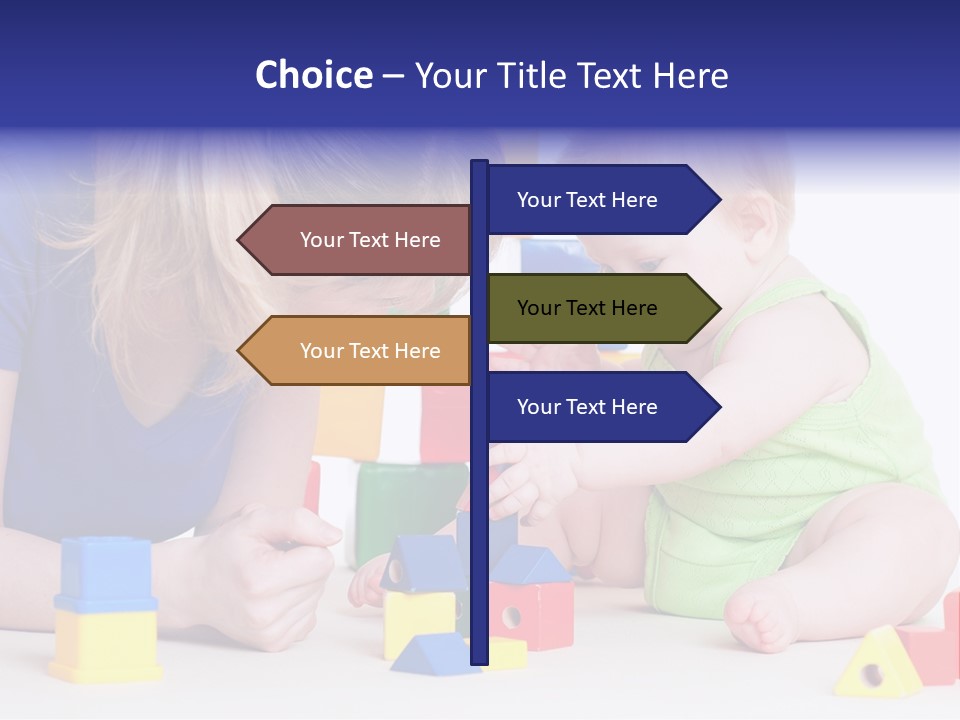 Choice – Your Title Text Here

Your Text Here

Your Text Here

Your Text Here

Your Text Here

Your Text Here